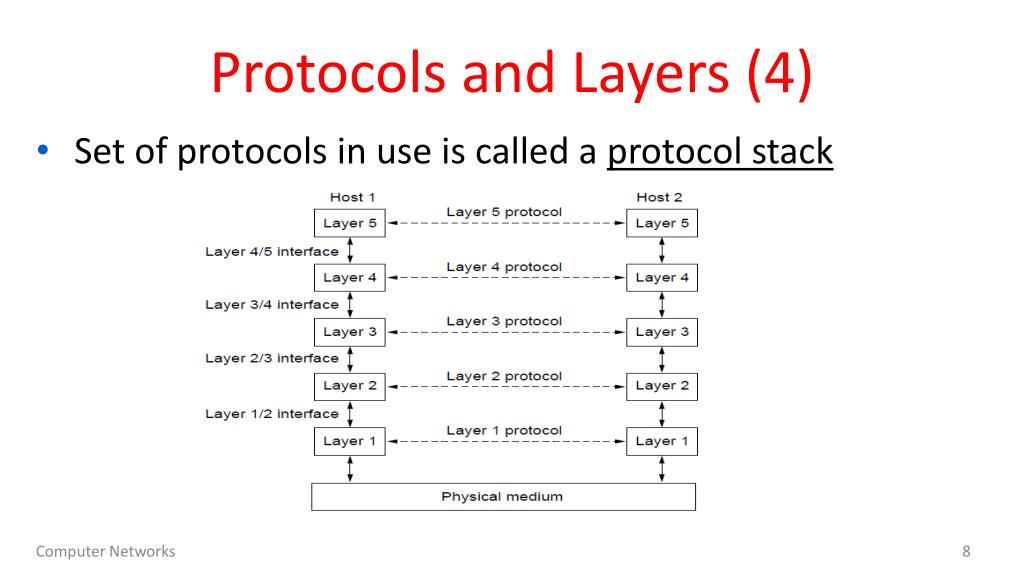 Protocols and Layers (4)

• Set of protocols in use is called a protocol stack

Host 1

Host 2

Layer 5

Layer 5 protocol

Layer 5

Layer 4/5 interface

Layer 4

Layer 4 protocol

Layer 4

Layer 3/4 interface

Layer 3

Layer 3 protocol

Layer 3

Layer 2/3 interface

Layer 2

Layer 2 protocol

Layer 2

Layer 1/2 interface

Layer 1

Layer 1 protocol

Layer 1

Physical medium

Computer Networks

8